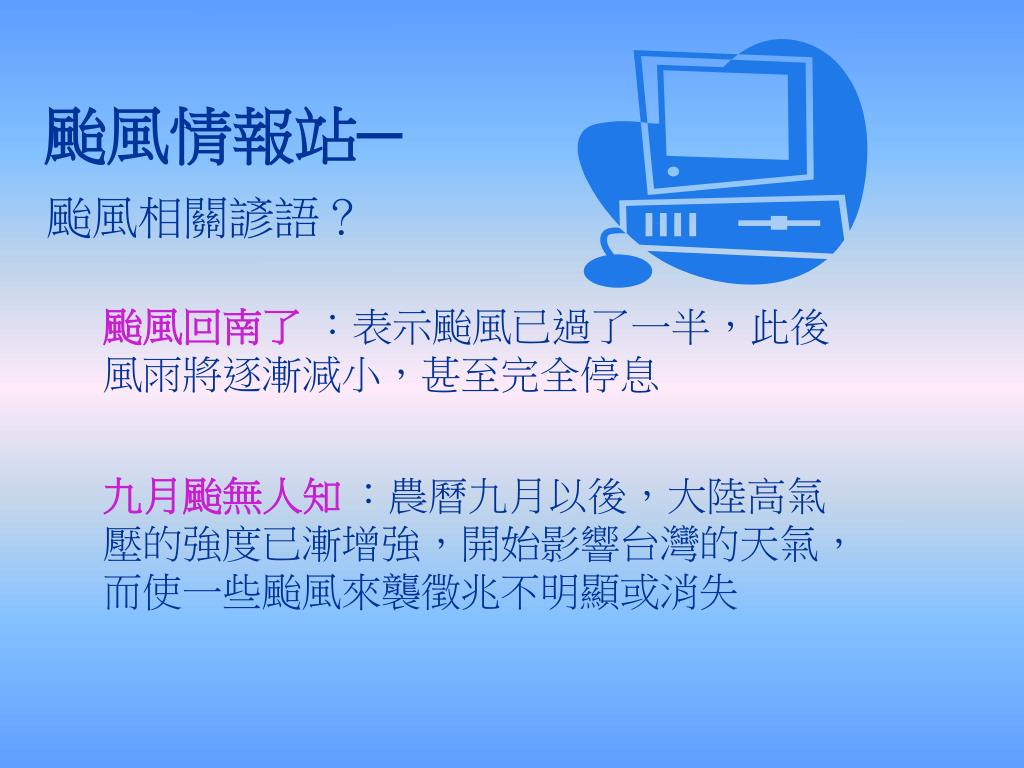 颱風情報站─
颱風相關諺語？

颱風回南了 ：表示颱風已過了一半，此後風雨將逐漸減小，甚至完全停息

九月颱無人知 ：農曆九月以後，大陸高氣壓的強度已漸增強，開始影響台灣的天氣，而使一些颱風來襲徵兆不明顯或消失